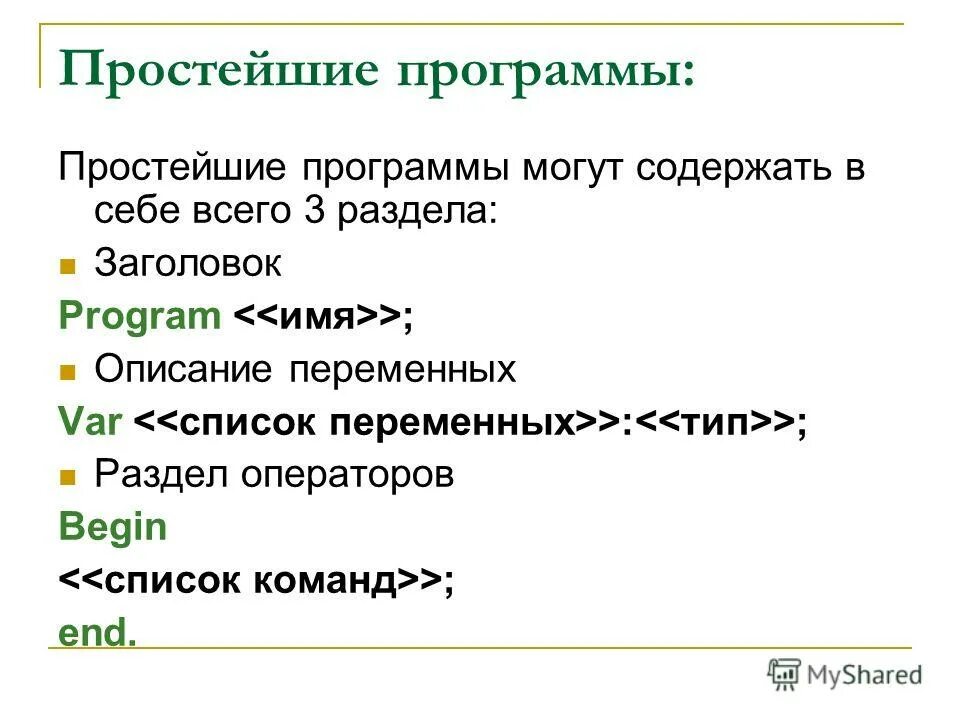 Простейшие программы:

Простейшие программы могут содержать в себе всего 3 раздела:

Заголовок

Program <<имя>>;

Описание переменных

Var <<список переменных>>:<<тип>>;

Раздел операторов

Begin

<<список команд>>;

end.

MyShared